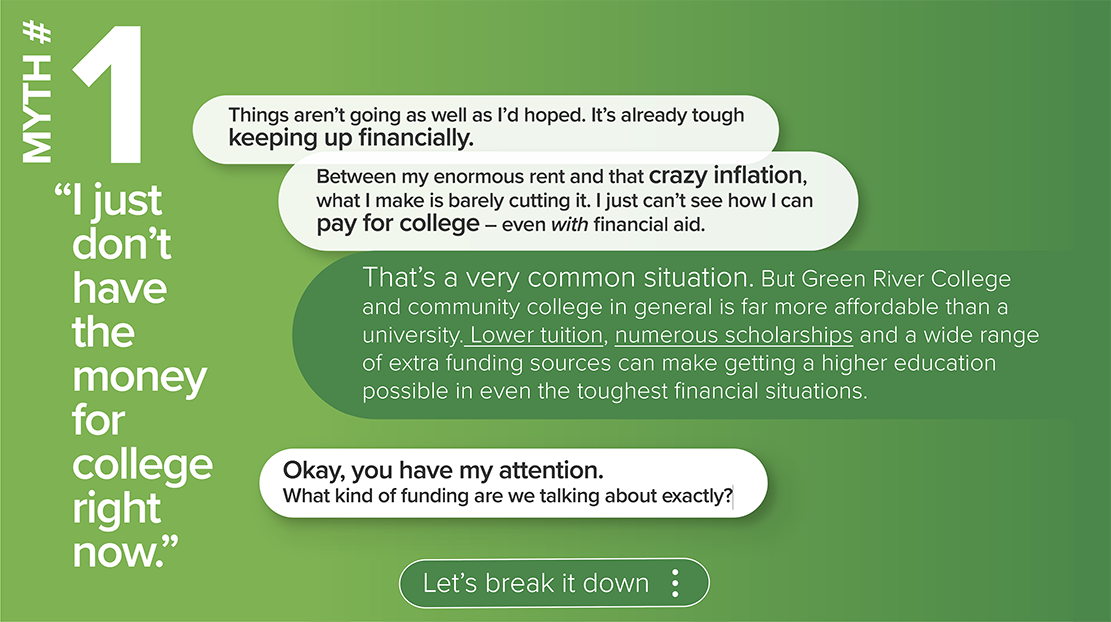 MYTH # 1

"I just don't have the money for college right now."

Things aren't going as well as I'd hoped. It's already tough keeping up financially.

Between my enormous rent and that crazy inflation, what I make is barely cutting it. I just can't see how I can pay for college – even with financial aid.

That's a very common situation. But Green River College and community college in general is far more affordable than a university. Lower tuition, numerous scholarships and a wide range of extra funding sources can make getting a higher education possible in even the toughest financial situations.

Okay, you have my attention.
What kind of funding are we talking about exactly?

Let's break it down